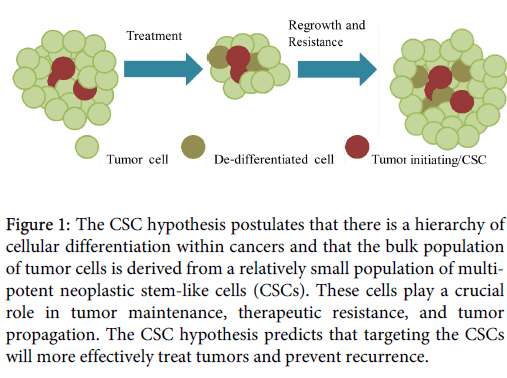 Treatment

Regrowth and Resistance

Tumor cell

De-differentiated cell

Tumor initiating/CSC

Figure 1: The CSC hypothesis postulates that there is a hierarchy of cellular differentiation within cancers and that the bulk population of tumor cells is derived from a relatively small population of multipotent neoplastic stem-like cells (CSCs). These cells play a crucial role in tumor maintenance, therapeutic resistance, and tumor propagation. The CSC hypothesis predicts that targeting the CSCs will more effectively treat tumors and prevent recurrence.